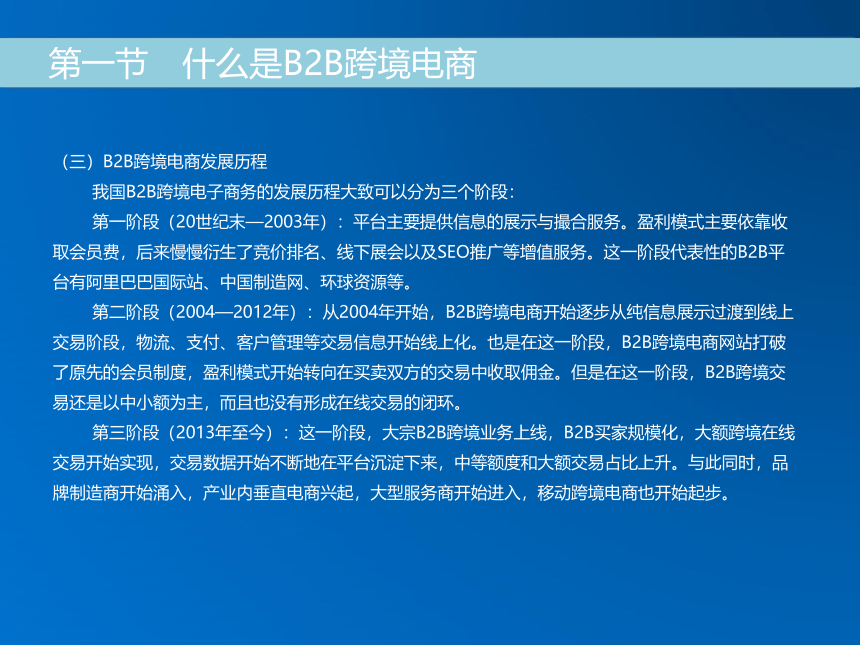 第一节　什么是B2B跨境电商

（三）B2B跨境电商发展历程

我国B2B跨境电子商务的发展历程大致可以分为三个阶段：

第一阶段（20世纪末—2003年）：平台主要提供信息的展示与撮合服务。盈利模式主要依靠收取会员费，后来慢慢衍生了竞价排名、线下展会以及SEO推广等增值服务。这一阶段代表性的B2B平台有阿里巴巴国际站、中国制造网、环球资源等。

第二阶段（2004—2012年）：从2004年开始，B2B跨境电商开始逐步从纯信息展示过渡到线上交易阶段，物流、支付、客户管理等交易信息开始线上化。也是在这一阶段，B2B跨境电商网站打破了原先的会员制度，盈利模式开始转向在买卖双方的交易中收取佣金。但是在这一阶段，B2B跨境交易还是以中小额为主，而且也没有形成在线交易的闭环。

第三阶段（2013年至今）：这一阶段，大宗B2B跨境业务上线，B2B买家规模化，大额跨境在线交易开始实现，交易数据开始不断地在平台沉淀下来，中等额度和大额交易占比上升。与此同时，品牌制造商开始涌入，产业内垂直电商兴起，大型服务商开始进入，移动跨境电商也开始起步。